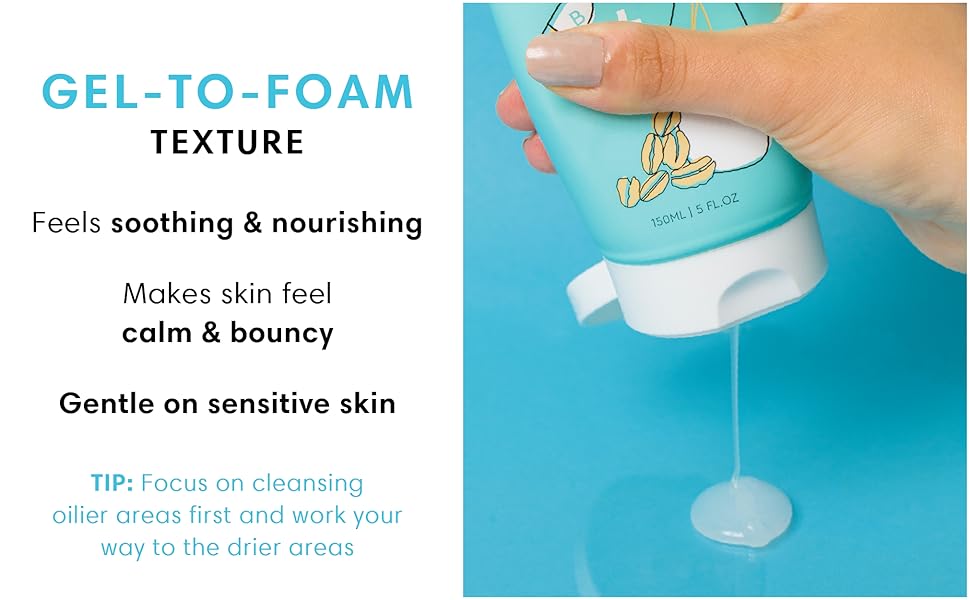 GEL-TO-FOAM
TEXTURE

Feels soothing & nourishing

Makes skin feel
calm & bouncy

Gentle on sensitive skin

TIP: Focus on cleansing oilier areas first and work your way to the drier areas

B

150ML | 5 FL.OZ